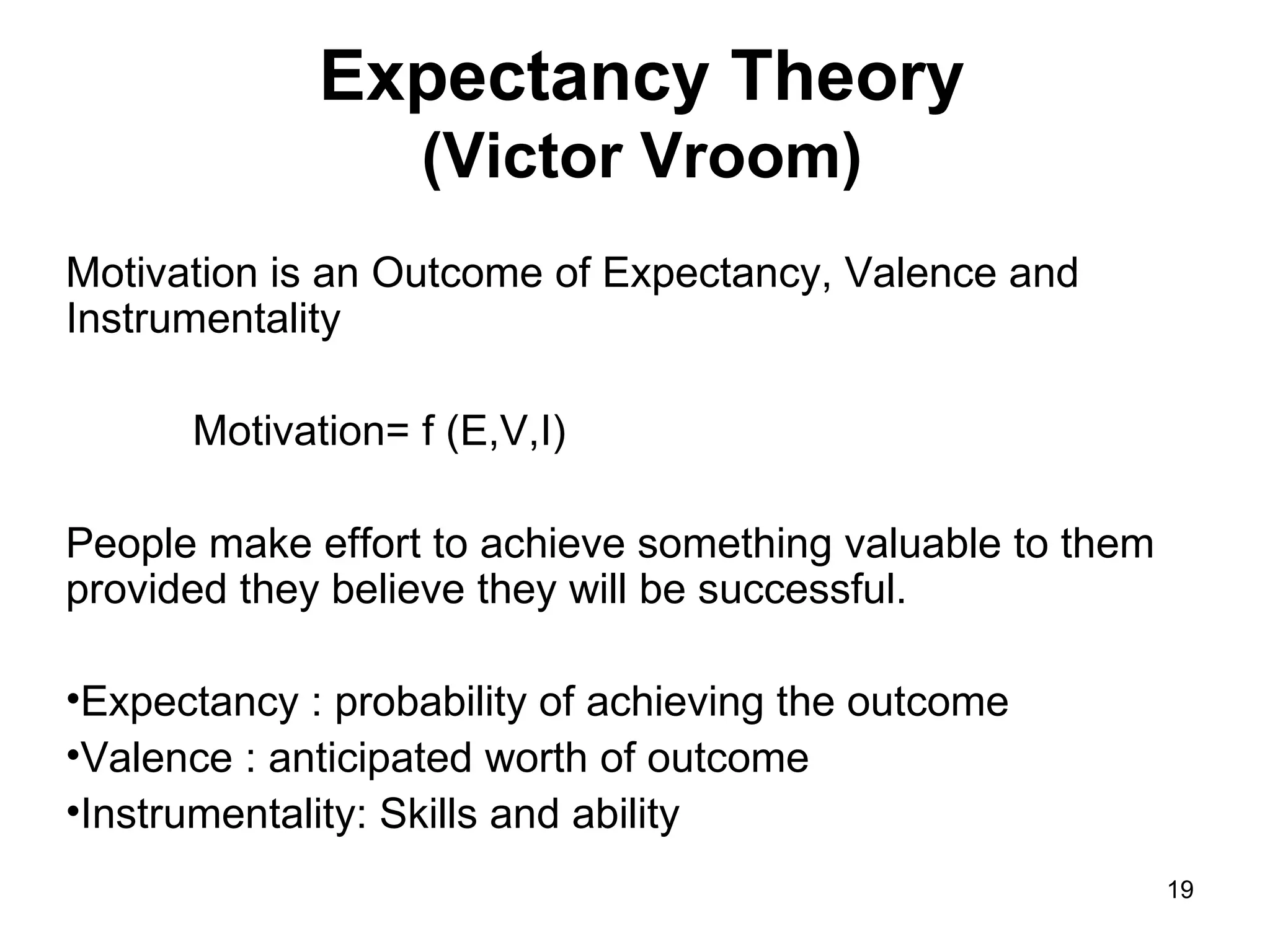 Expectancy Theory
(Victor Vroom)

Motivation is an Outcome of Expectancy, Valence and Instrumentality

Motivation= f (E,V,I)

People make effort to achieve something valuable to them provided they believe they will be successful.

•Expectancy : probability of achieving the outcome
•Valence : anticipated worth of outcome
•Instrumentality: Skills and ability

19